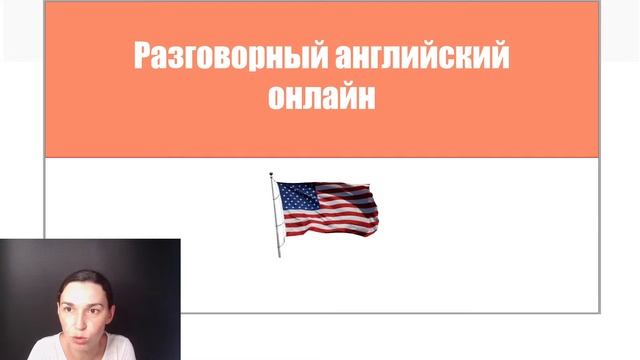 Разговорный английский онлайн